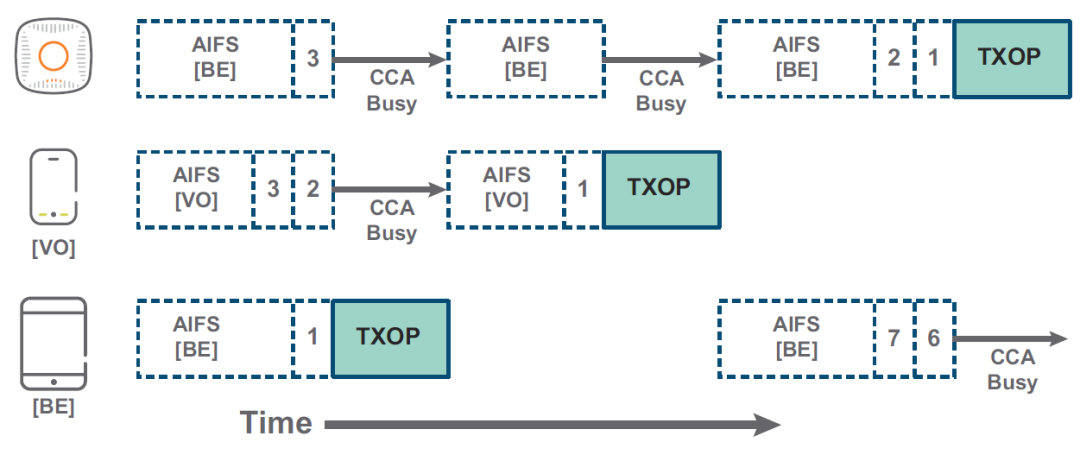 AIFS [BE] 3 CCA Busy AIFS [BE] CCA Busy AIFS [BE] 2 1 TXOP

[VO] AIFS [VO] 3 2 CCA Busy AIFS [VO] 1 TXOP

[BE] AIFS [BE] 1 TXOP AIFS [BE] 7 6 CCA Busy

Time